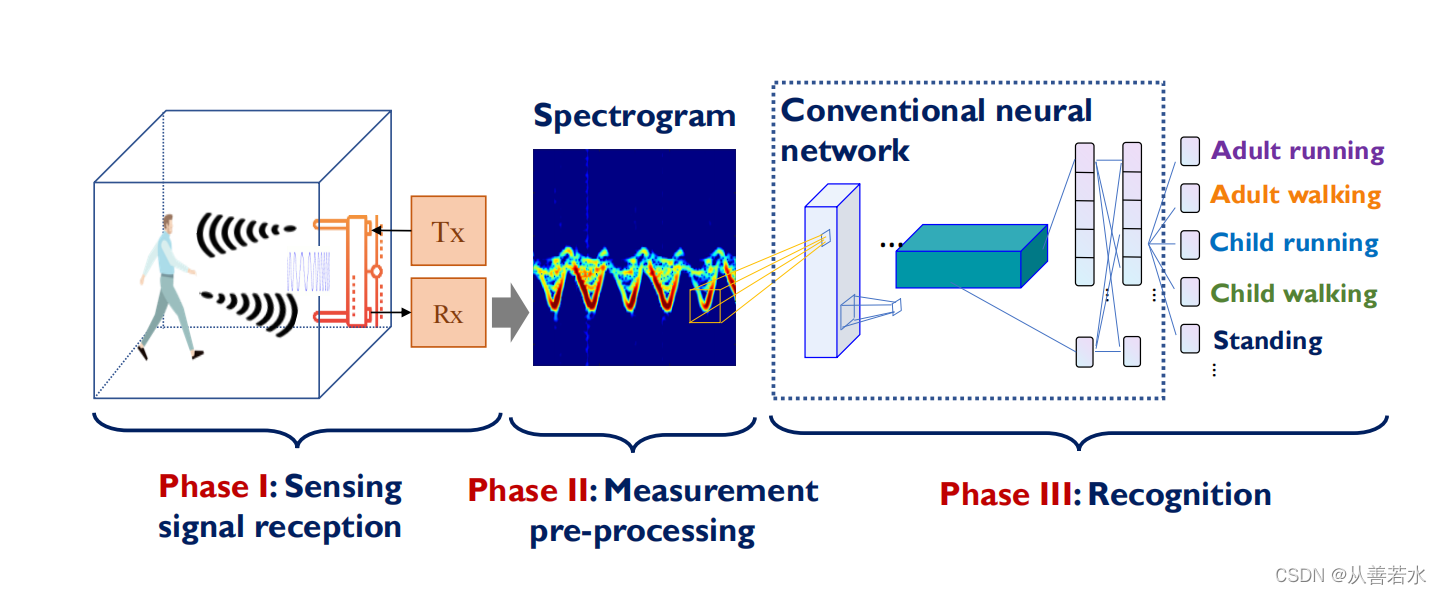 Tx

Rx

Spectrogram

Conventional neural network

...

Adult running

Adult walking

Child running

Child walking

Standing

Phase I: Sensing signal reception

Phase II: Measurement pre-processing

Phase III: Recognition

CSDN @从善若水